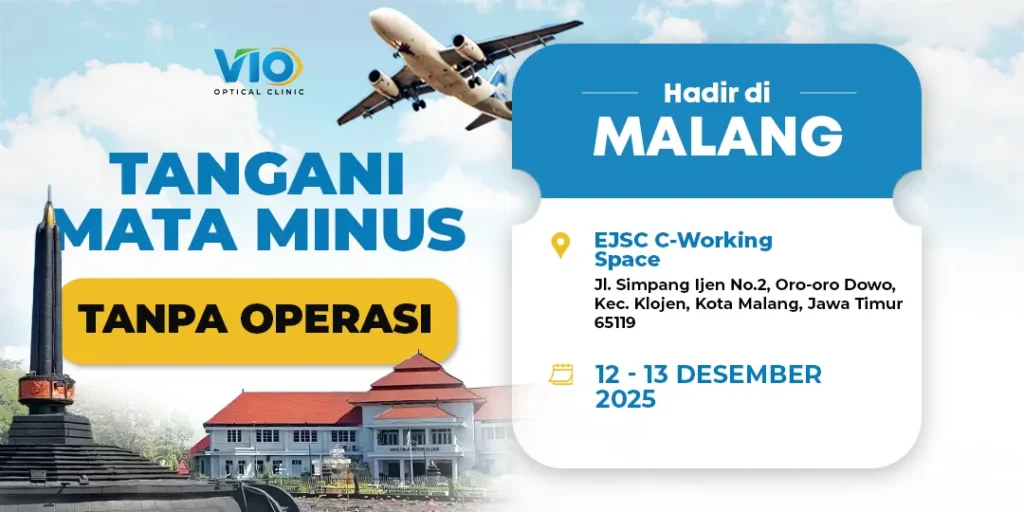 VIO
OPTICAL CLINIC

TANGANI MATA MINUS

TANPA OPERASI

Hadir di
MALANG

EJSC C-Working Space
Jl. Simpang Ijen No.2, Oro-oro Dowo, Kec. Klojen, Kota Malang, Jawa Timur 65119

12 - 13 DESEMBER 2025